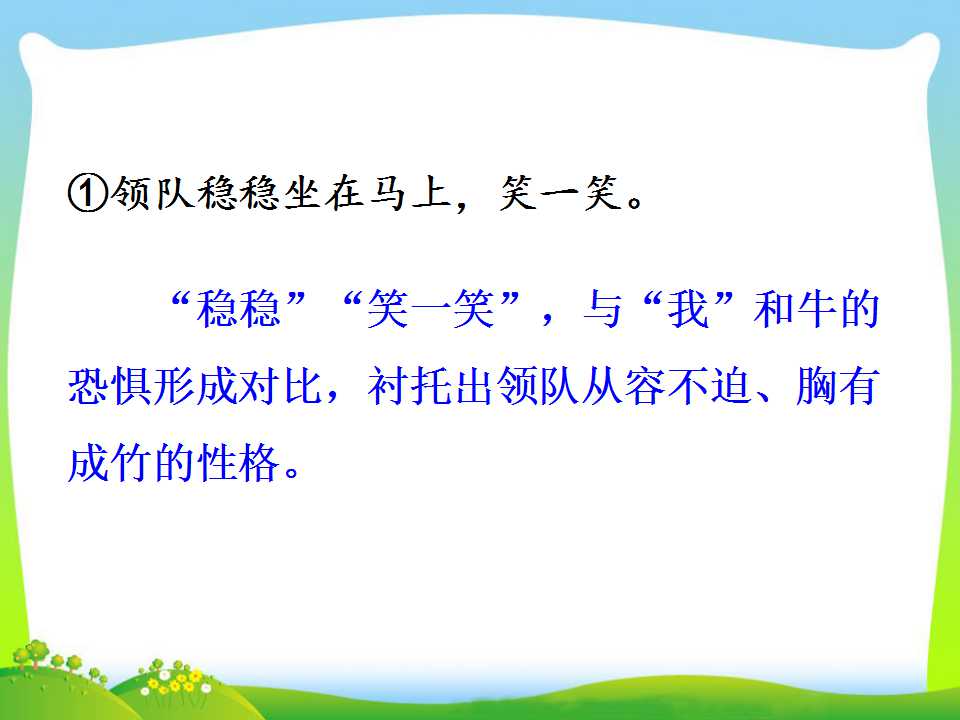 ①领队稳稳坐在马上，笑一笑。

“稳稳”“笑一笑”，与“我”和牛的恐惧形成对比，衬托出领队从容不迫、胸有成竹的性格。